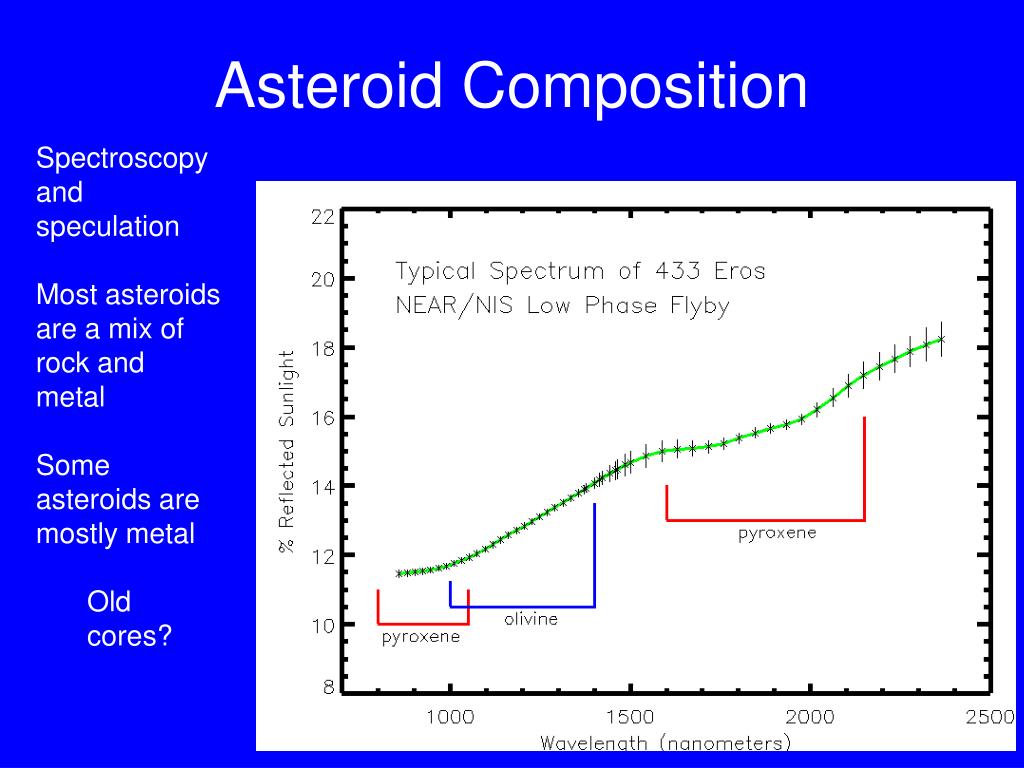 Asteroid Composition

Spectroscopy and speculation

Most asteroids are a mix of rock and metal

Some asteroids are mostly metal

Old cores?

Typical Spectrum of 433 Eros
NEAR/NIS Low Phase Flyby

% Reflected Sunlight

22
20
18
16
14
12
10
8

pyroxene
olivine
pyroxene

1000
1500
2000
2500

Wavelength (nanometers)